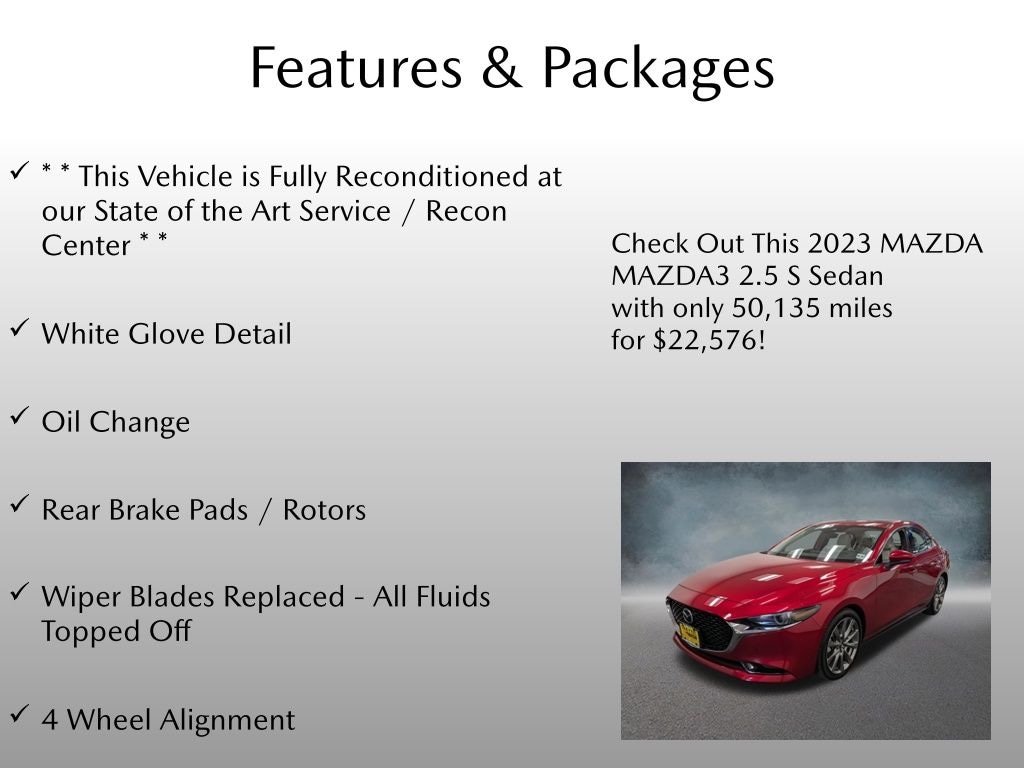 Features & Packages

✓ * * This Vehicle is Fully Reconditioned at our State of the Art Service / Recon Center * *

✓ White Glove Detail

✓ Oil Change

✓ Rear Brake Pads / Rotors

✓ Wiper Blades Replaced - All Fluids Topped Off

✓ 4 Wheel Alignment

Check Out This 2023 MAZDA MAZDA3 2.5 S Sedan with only 50,135 miles for $22,576!